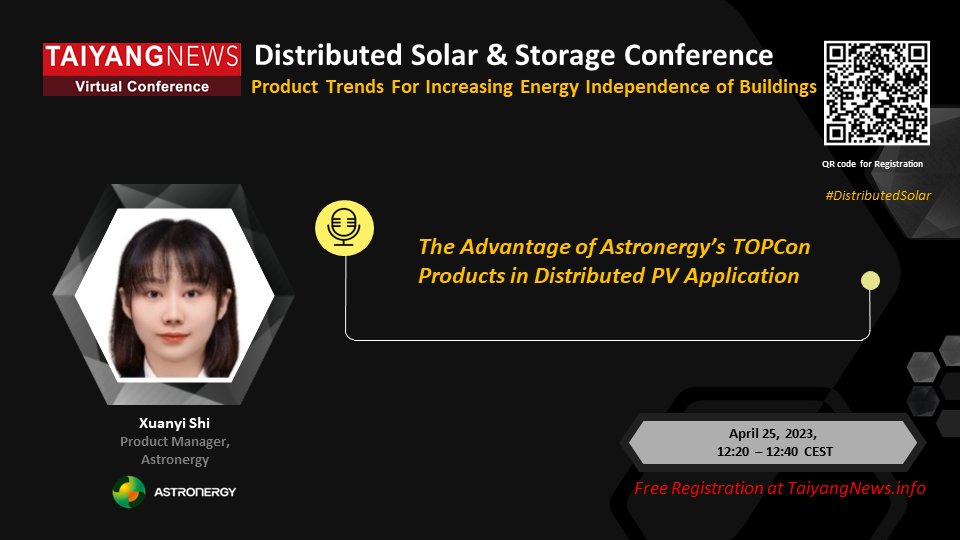 TAIYANGNEWS
Virtual Conference

Distributed Solar & Storage Conference
Product Trends For Increasing Energy Independence of Buildings

QR code for Registration

#DistributedSolar

The Advantage of Astronergy's TOPCon Products in Distributed PV Application

Xuanyi Shi
Product Manager,
Astronergy

ASTRONERGY

April 25, 2023,
12:20 – 12:40 CEST

Free Registration at TaiyangNews.info